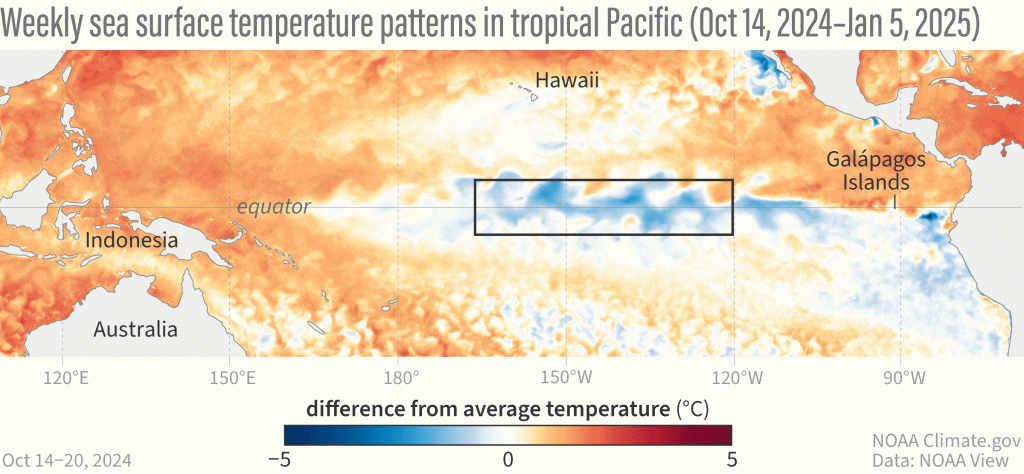 Weekly sea surface temperature patterns in tropical Pacific (Oct 14, 2024–Jan 5, 2025)

Hawaii

Galápagos Islands

equator

Indonesia

Australia

120°E 150°E 180° 150°W 120°W 90°W

difference from average temperature (°C)

−5 0 5

Oct 14–20, 2024

NOAA Climate.gov
Data: NOAA View